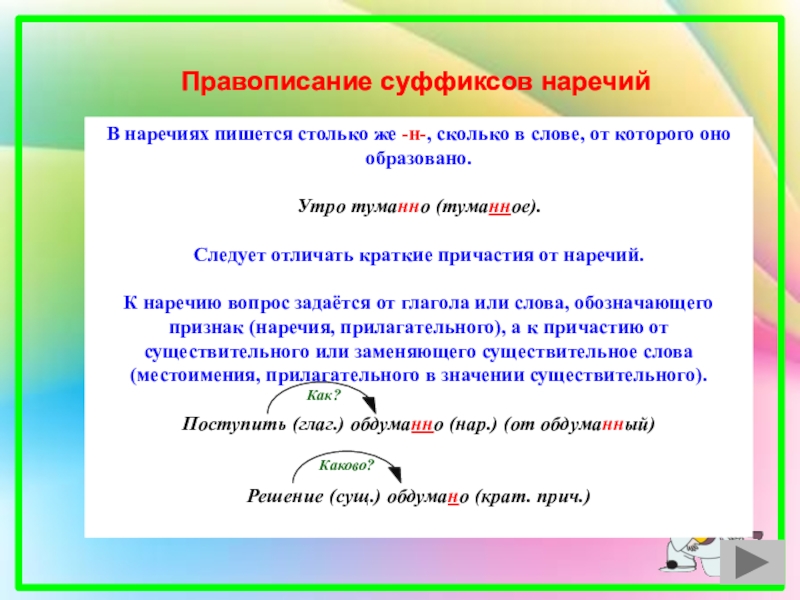 Правописание суффиксов наречий

В наречиях пишется столько же -н-, сколько в слове, от которого оно образовано.

Утро туманно (туманное).

Следует отличать краткие причастия от наречий.

К наречию вопрос задаётся от глагола или слова, обозначающего признак (наречия, прилагательного), а к причастию от существительного или заменяющего существительное слова (местоимения, прилагательного в значении существительного).

Как?

Поступить (глаг.) обдуманно (нар.) (от обдуманный)

Каково?

Решение (сущ.) обдумано (крат. прич.)